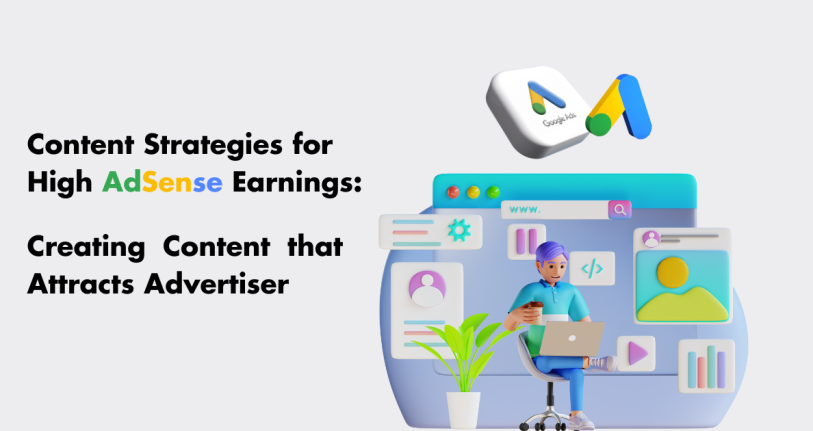 Content Strategies for High AdSense Earnings:

Creating Content that Attracts Advertiser

Google Ads

www.

</>